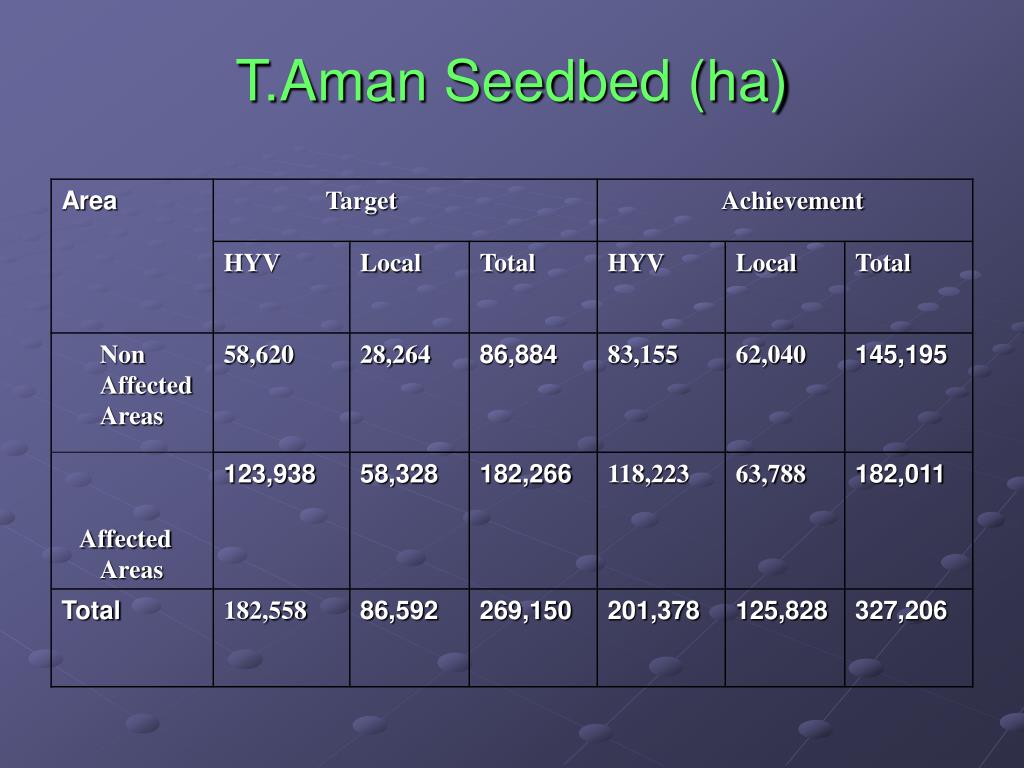 T.Aman Seedbed (ha)

| Area | Target | | | Achievement | | |
|---|---|---|---|---|---|---|
| | HYV | Local | Total | HYV | Local | Total |
| Non Affected Areas | 58,620 | 28,264 | 86,884 | 83,155 | 62,040 | 145,195 |
| Affected Areas | 123,938 | 58,328 | 182,266 | 118,223 | 63,788 | 182,011 |
| Total | 182,558 | 86,592 | 269,150 | 201,378 | 125,828 | 327,206 |